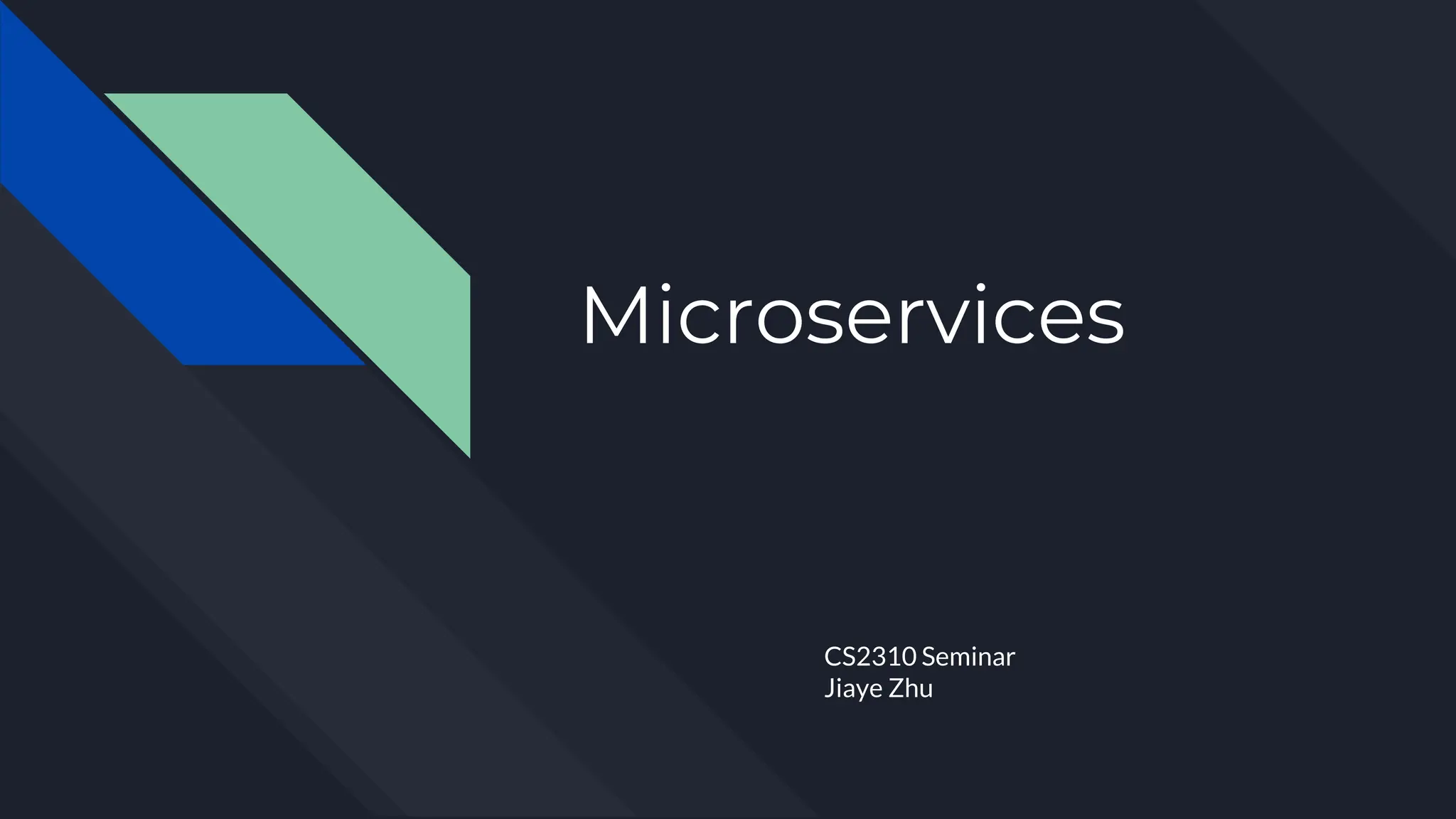 Microservices

CS2310 Seminar
Jiaye Zhu